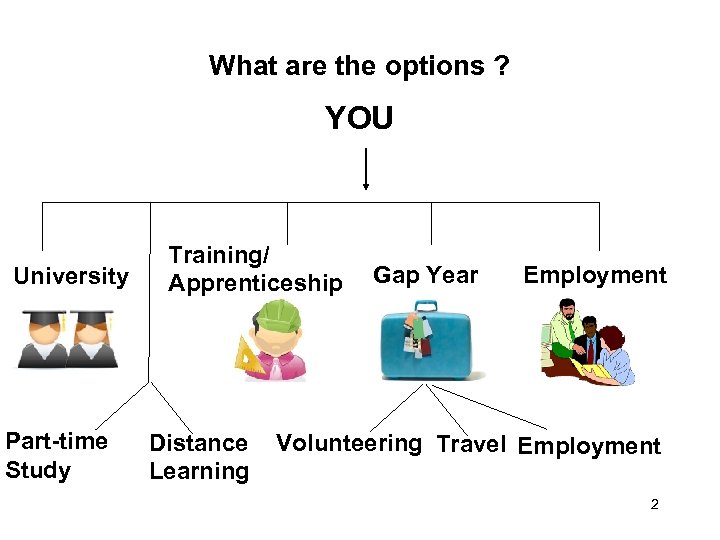 What are the options ?

YOU

University

Training/ Apprenticeship

Gap Year

Employment

Part-time Study

Distance Learning

Volunteering

Travel

Employment

2